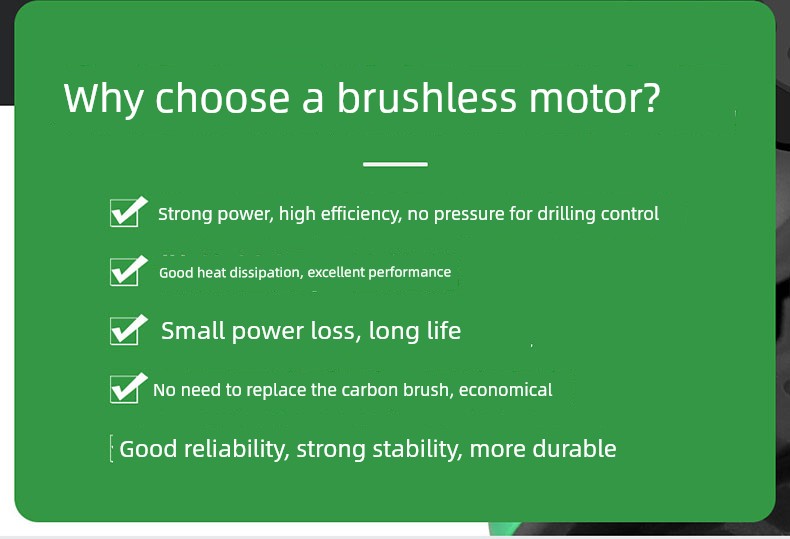 Why choose a brushless motor?

Strong power, high efficiency, no pressure for drilling control

Good heat dissipation, excellent performance

Small power loss, long life

No need to replace the carbon brush, economical

Good reliability, strong stability, more durable